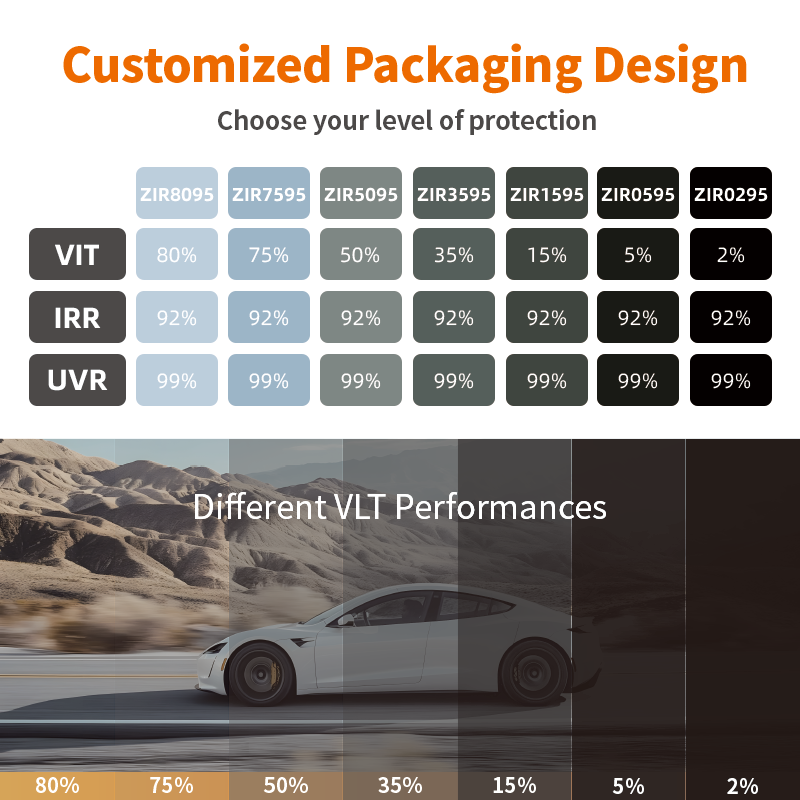 Customized Packaging Design

Choose your level of protection

|  | ZIR8095 | ZIR7595 | ZIR5095 | ZIR3595 | ZIR1595 | ZIR0595 | ZIR0295 |
|---|---|---|---|---|---|---|---|
| VIT | 80% | 75% | 50% | 35% | 15% | 5% | 2% |
| IRR | 92% | 92% | 92% | 92% | 92% | 92% | 92% |
| UVR | 99% | 99% | 99% | 99% | 99% | 99% | 99% |

Different VLT Performances

80% 75% 50% 35% 15% 5% 2%